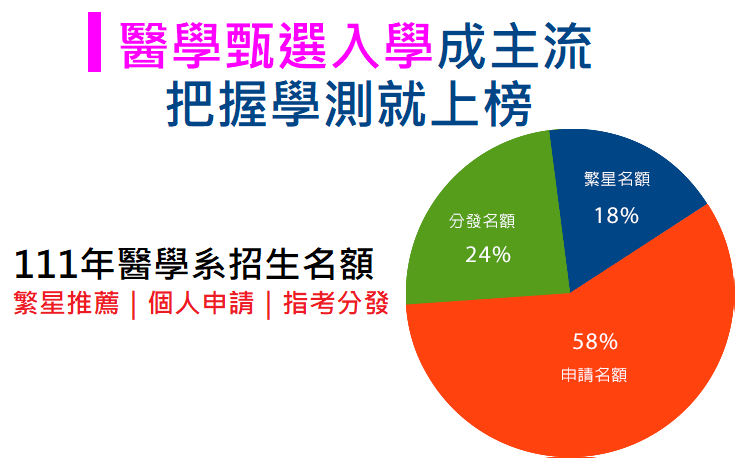 醫學甄選入學成主流
把握學測就上榜

111年醫學系招生名額
繁星推薦｜個人申請｜指考分發

繁星名額
18%

分發名額
24%

58%
申請名額